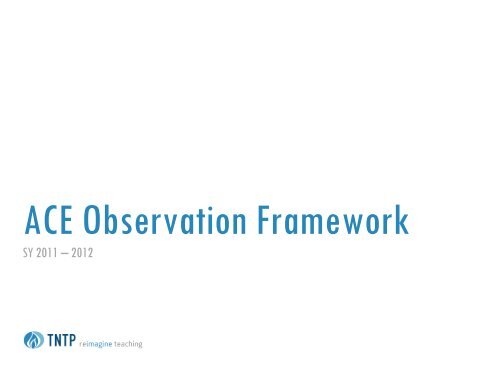 ACE Observation Framework

SY 2011 – 2012

TNTP reimagine teaching